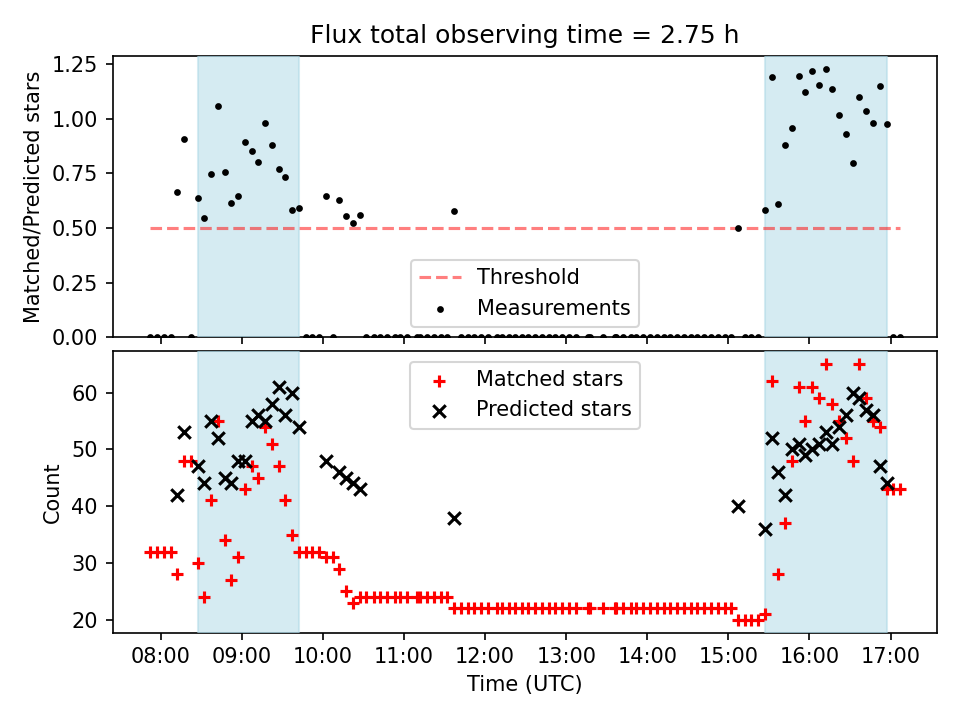 Flux total observing time = 2.75 h

Matched/Predicted stars

1.25
1.00
0.75
0.50
0.25
0.00

Threshold
Measurements

Count

60
50
40
30
20

Matched stars
Predicted stars

08:00
09:00
10:00
11:00
12:00
13:00
14:00
15:00
16:00
17:00

Time (UTC)